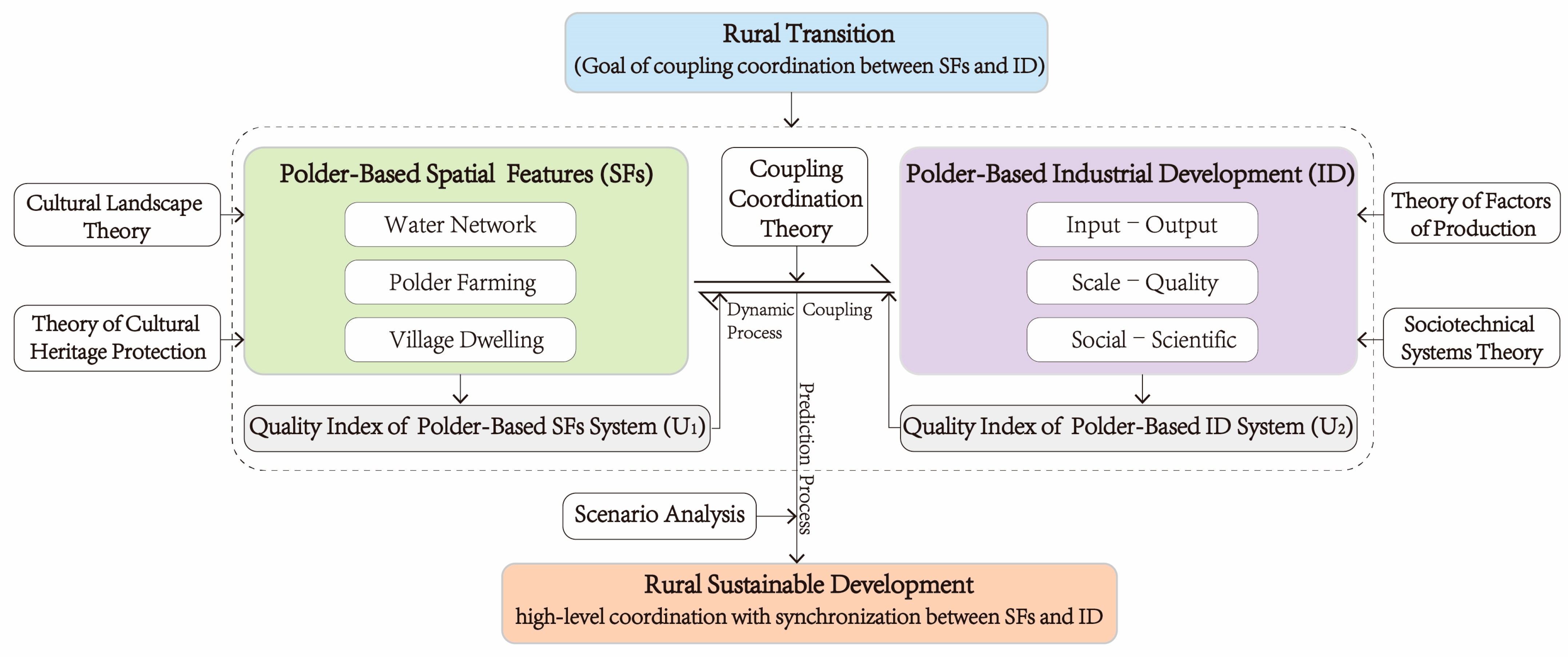 Rural Transition
(Goal of coupling coordination between SFs and ID)

Cultural Landscape Theory

Theory of Cultural Heritage Protection

Polder-Based Spatial Features (SFs)

Water Network

Polder Farming

Village Dwelling

Quality Index of Polder-Based SFs System ($U_1$)

Coupling Coordination Theory

Dynamic Process

Coupling

Prediction Process

Polder-Based Industrial Development (ID)

Input − Output

Scale − Quality

Social − Scientific

Quality Index of Polder-Based ID System ($U_2$)

Theory of Factors of Production

Sociotechnical Systems Theory

Scenario Analysis

Rural Sustainable Development
high-level coordination with synchronization between SFs and ID